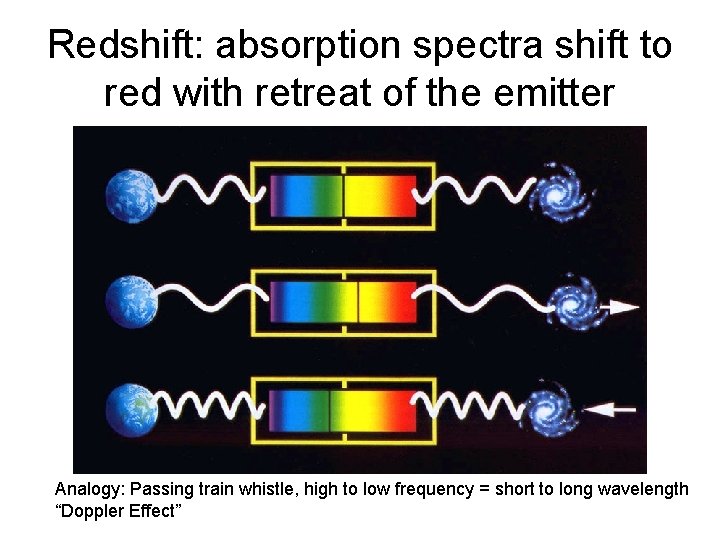 Redshift: absorption spectra shift to red with retreat of the emitter

Analogy: Passing train whistle, high to low frequency = short to long wavelength
“Doppler Effect”